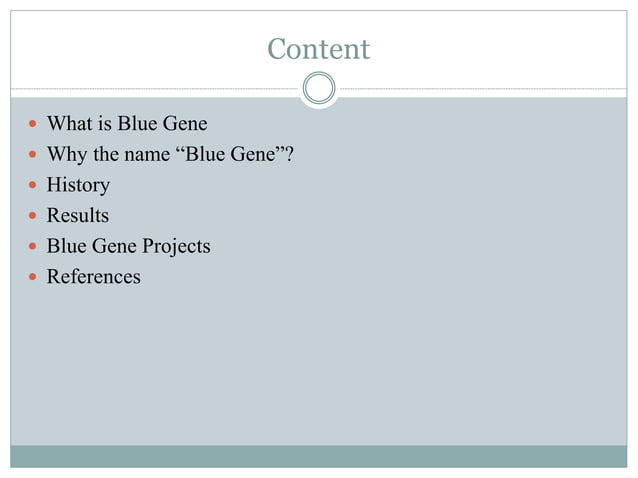 Content

- What is Blue Gene
- Why the name “Blue Gene”?
- History
- Results
- Blue Gene Projects
- References